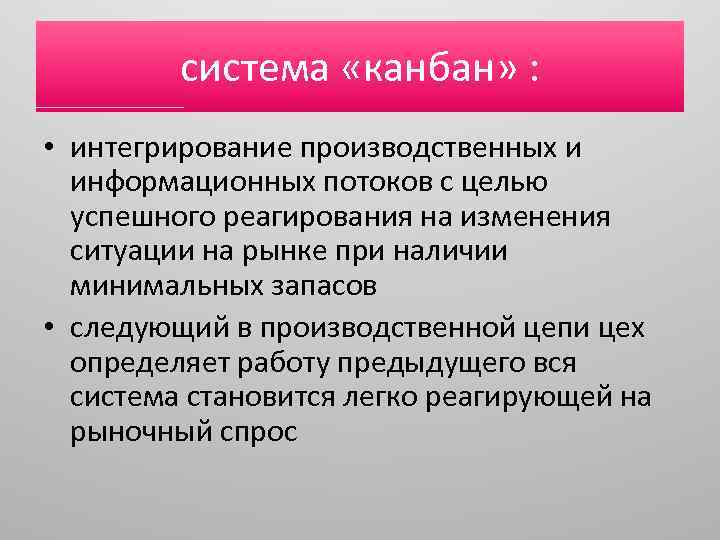 система «канбан» :

• интегрирование производственных и информационных потоков с целью успешного реагирования на изменения ситуации на рынке при наличии минимальных запасов

• следующий в производственной цепи цех определяет работу предыдущего вся система становится легко реагирующей на рыночный спрос